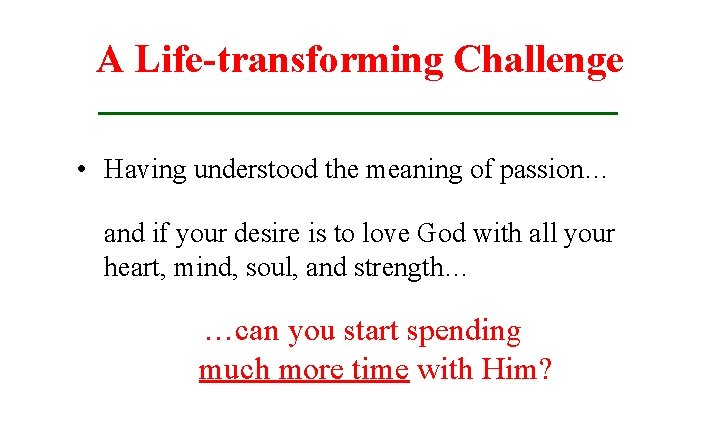 A Life-transforming Challenge

• Having understood the meaning of passion…

and if your desire is to love God with all your heart, mind, soul, and strength…

…can you start spending much more time with Him?